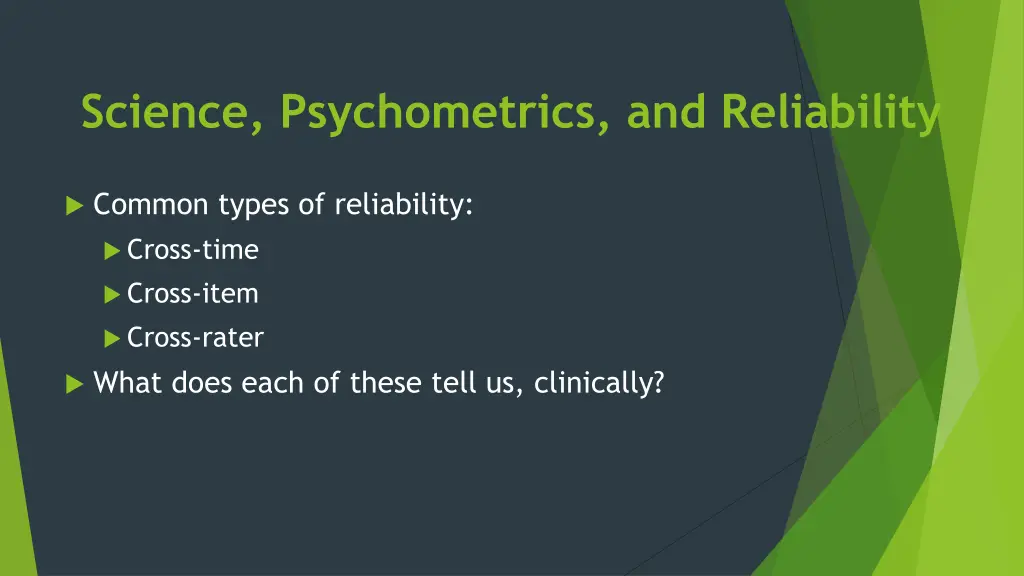 Science, Psychometrics, and Reliability

Common types of reliability:

Cross-time

Cross-item

Cross-rater

What does each of these tell us, clinically?